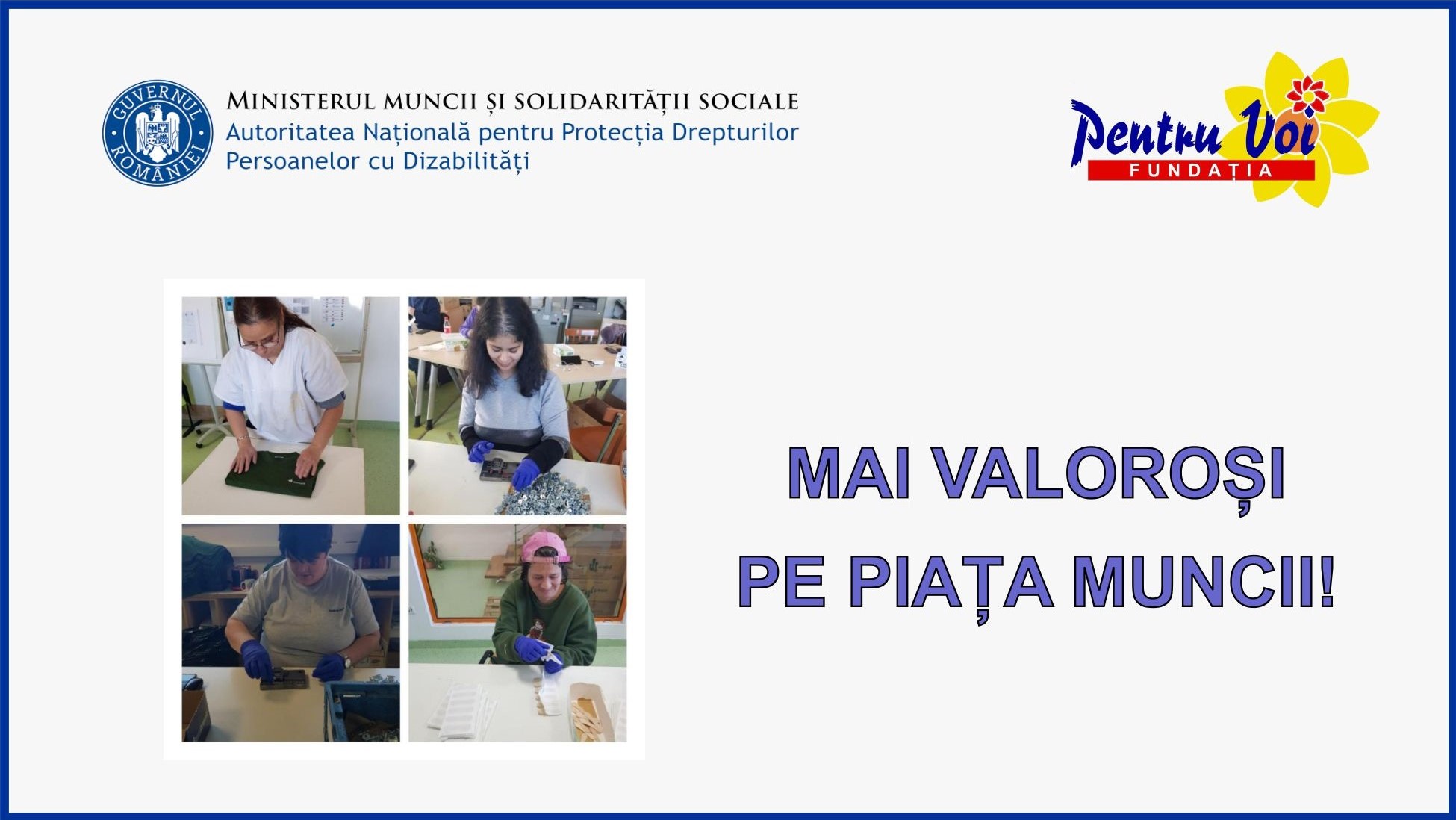 GUVERNUL ROMÂNIEI

MINISTERUL MUNCII ȘI SOLIDARITĂȚII SOCIALE
Autoritatea Națională pentru Protecția Drepturilor Persoanelor cu Dizabilități

Pentru Voi
FUNDAȚIA

MAI VALOROȘI
PE PIAȚA MUNCII!